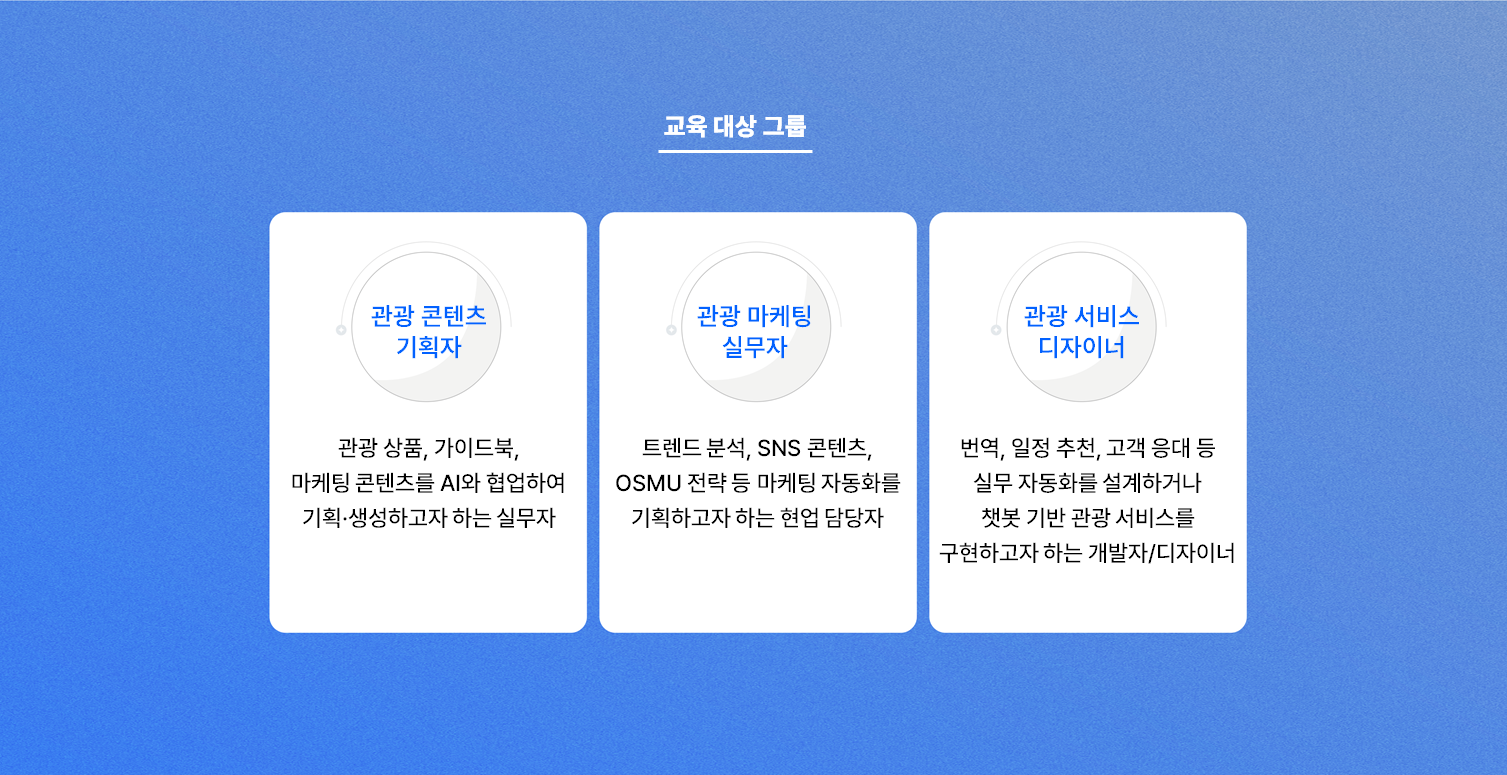 교육 대상 그룹

관광 콘텐츠 기획자

관광 상품, 가이드북, 마케팅 콘텐츠를 AI와 협업하여 기획·생성하고자 하는 실무자

관광 마케팅 실무자

트렌드 분석, SNS 콘텐츠, OSMU 전략 등 마케팅 자동화를 기획하고자 하는 현업 담당자

관광 서비스 디자이너

번역, 일정 추천, 고객 응대 등 실무 자동화를 설계하거나 챗봇 기반 관광 서비스를 구현하고자 하는 개발자/디자이너